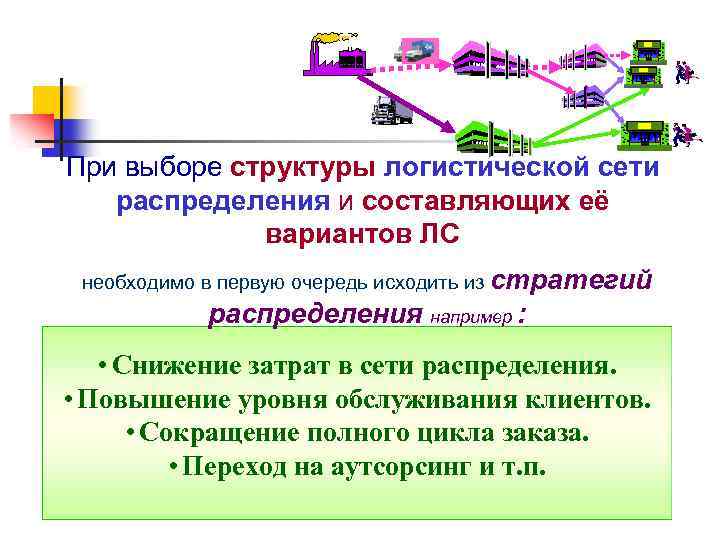 При выборе структуры логистической сети распределения и составляющих её вариантов ЛС

необходимо в первую очередь исходить из стратегий распределения например :

• Снижение затрат в сети распределения.
• Повышение уровня обслуживания клиентов.
• Сокращение полного цикла заказа.
• Переход на аутсорсинг и т.п.